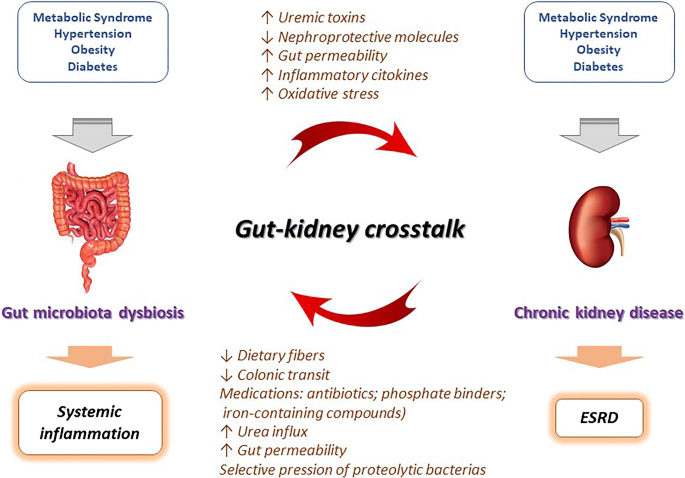 Metabolic Syndrome
Hypertension
Obesity
Diabetes

↑ Uremic toxins
↓ Nephroprotective molecules
↑ Gut permeability
↑ Inflammatory citokines
↑ Oxidative stress

Metabolic Syndrome
Hypertension
Obesity
Diabetes

Gut-kidney crosstalk

Gut microbiota dysbiosis

Chronic kidney disease

↓ Dietary fibers
↓ Colonic transit
Medications: antibiotics; phosphate binders; iron-containing compounds)
↑ Urea influx
↑ Gut permeability
Selective pression of proteolytic bacterias

Systemic inflammation

ESRD